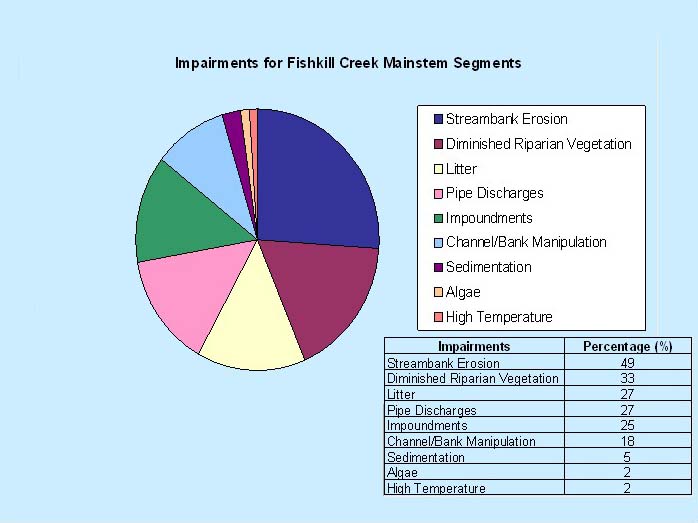 Impairments for Fishkill Creek Mainstem Segments

Streambank Erosion
Diminished Riparian Vegetation
Litter
Pipe Discharges
Impoundments
Channel/Bank Manipulation
Sedimentation
Algae
High Temperature

| Impairments | Percentage (%) |
|---|---|
| Streambank Erosion | 49 |
| Diminished Riparian Vegetation | 33 |
| Litter | 27 |
| Pipe Discharges | 27 |
| Impoundments | 25 |
| Channel/Bank Manipulation | 18 |
| Sedimentation | 5 |
| Algae | 2 |
| High Temperature | 2 |